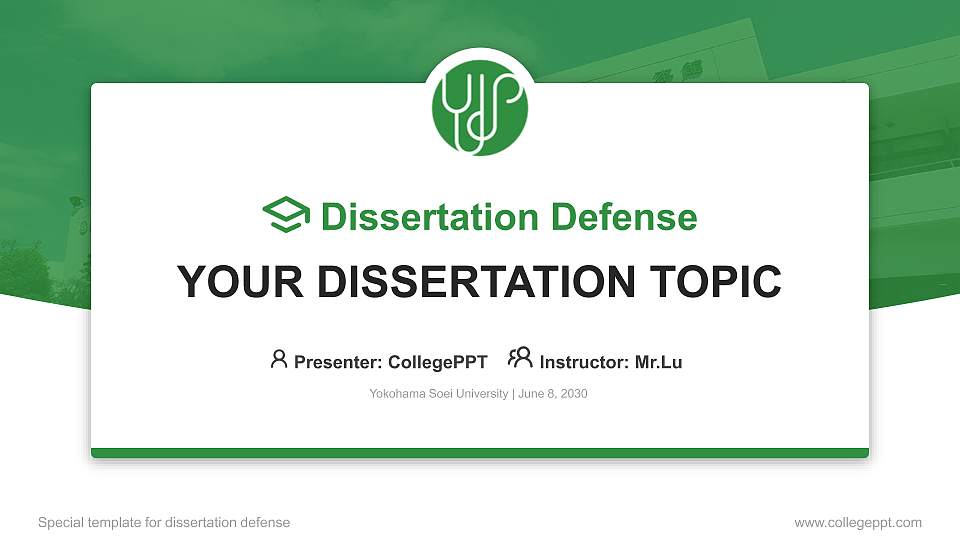 Dissertation Defense

YOUR DISSERTATION TOPIC

Presenter: CollegePPT Instructor: Mr.Lu

Yokohama Soei University | June 8, 2030

Special template for dissertation defense

www.collegeppt.com